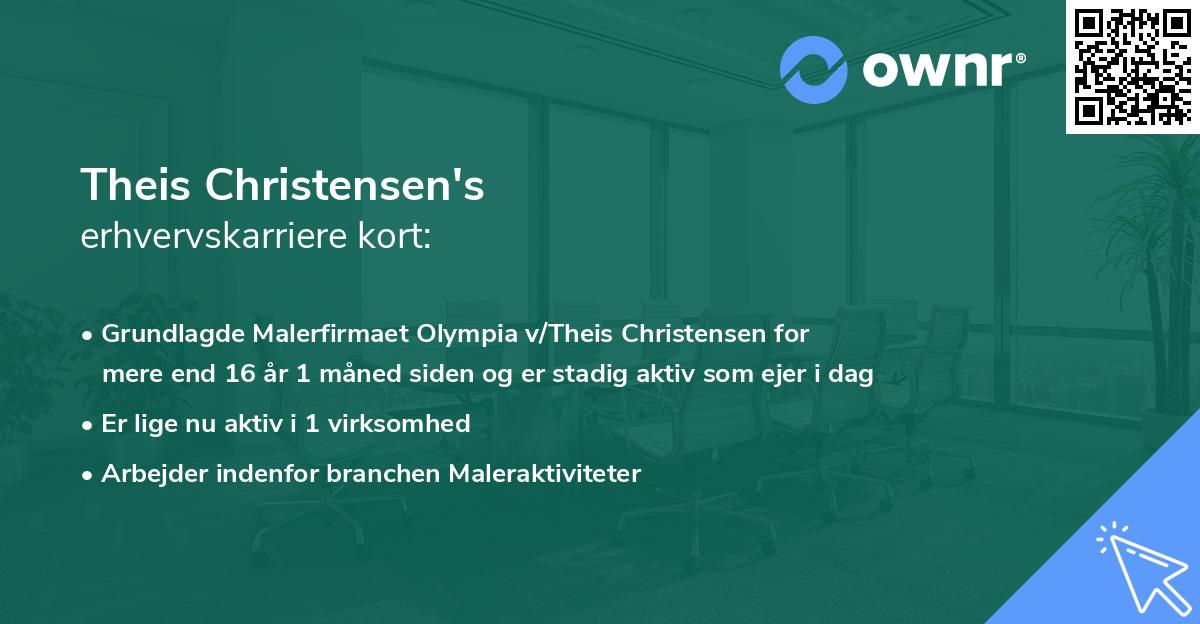 ownr®

Theis Christensen's
erhvervskarriere kort:

• Grundlagde Malerfirmaet Olympia v/Theis Christensen for mere end 16 år 1 måned siden og er stadig aktiv som ejer i dag

• Er lige nu aktiv i 1 virksomhed

• Arbejder indenfor branchen Maleraktiviteter